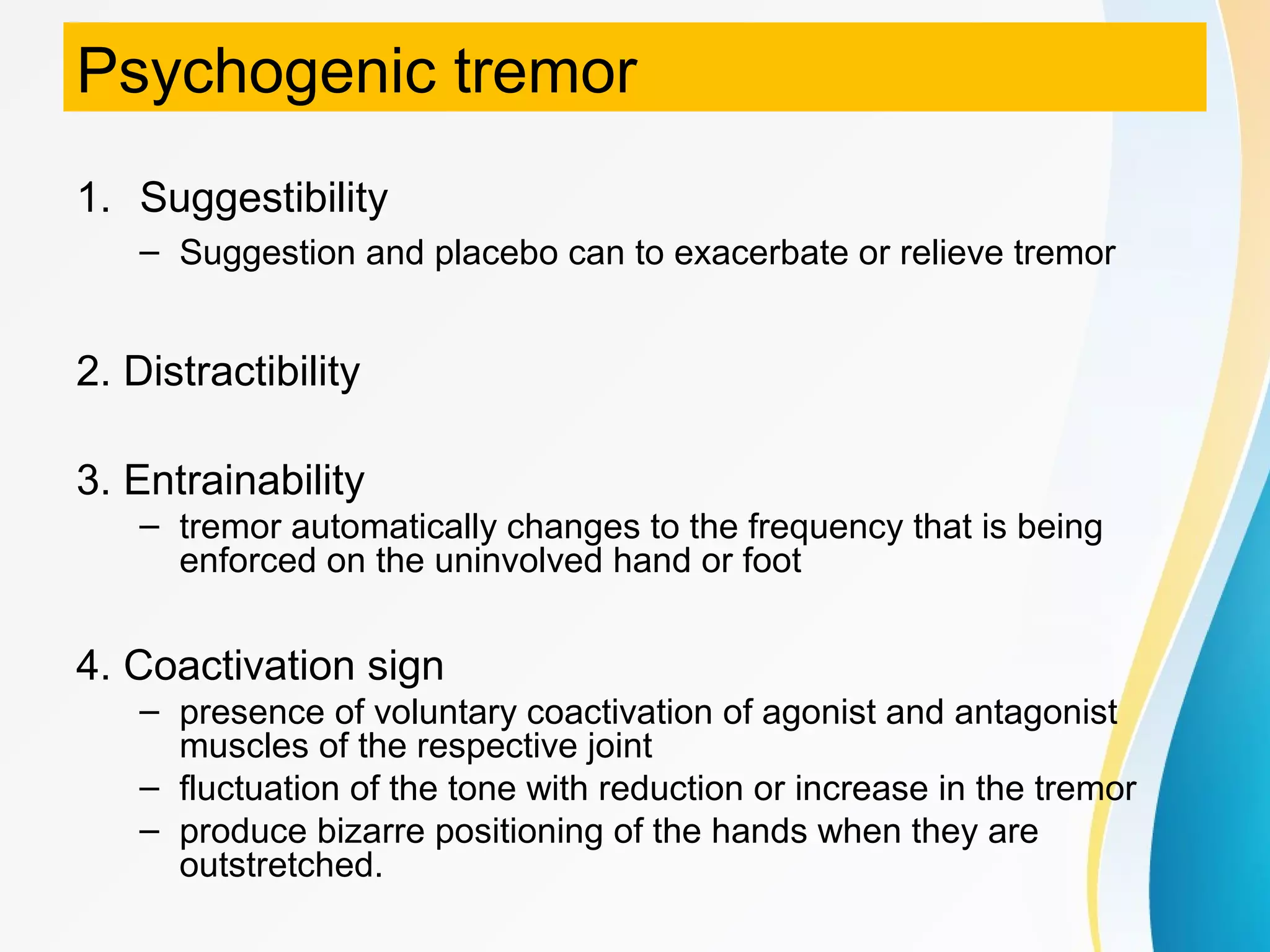 Psychogenic tremor

1. Suggestibility
– Suggestion and placebo can to exacerbate or relieve tremor

2. Distractibility

3. Entrainability
– tremor automatically changes to the frequency that is being enforced on the uninvolved hand or foot

4. Coactivation sign
– presence of voluntary coactivation of agonist and antagonist muscles of the respective joint
– fluctuation of the tone with reduction or increase in the tremor
– produce bizarre positioning of the hands when they are outstretched.